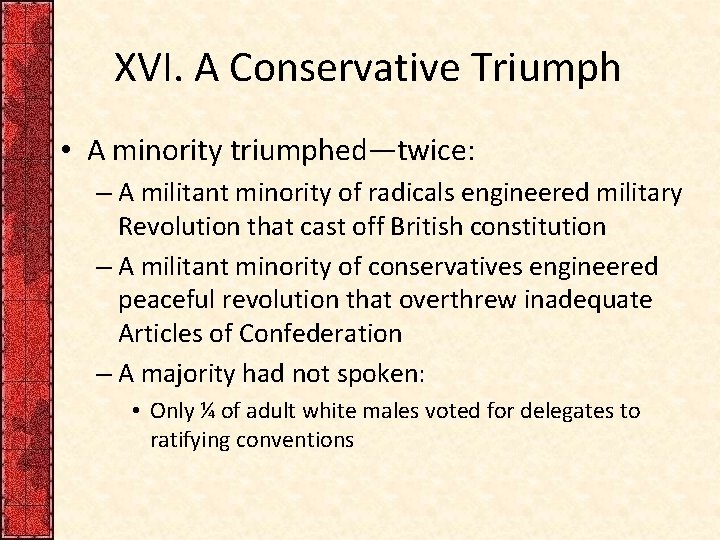 XVI. A Conservative Triumph

• A minority triumphed—twice:

– A militant minority of radicals engineered military Revolution that cast off British constitution

– A militant minority of conservatives engineered peaceful revolution that overthrew inadequate Articles of Confederation

– A majority had not spoken:

• Only ¼ of adult white males voted for delegates to ratifying conventions